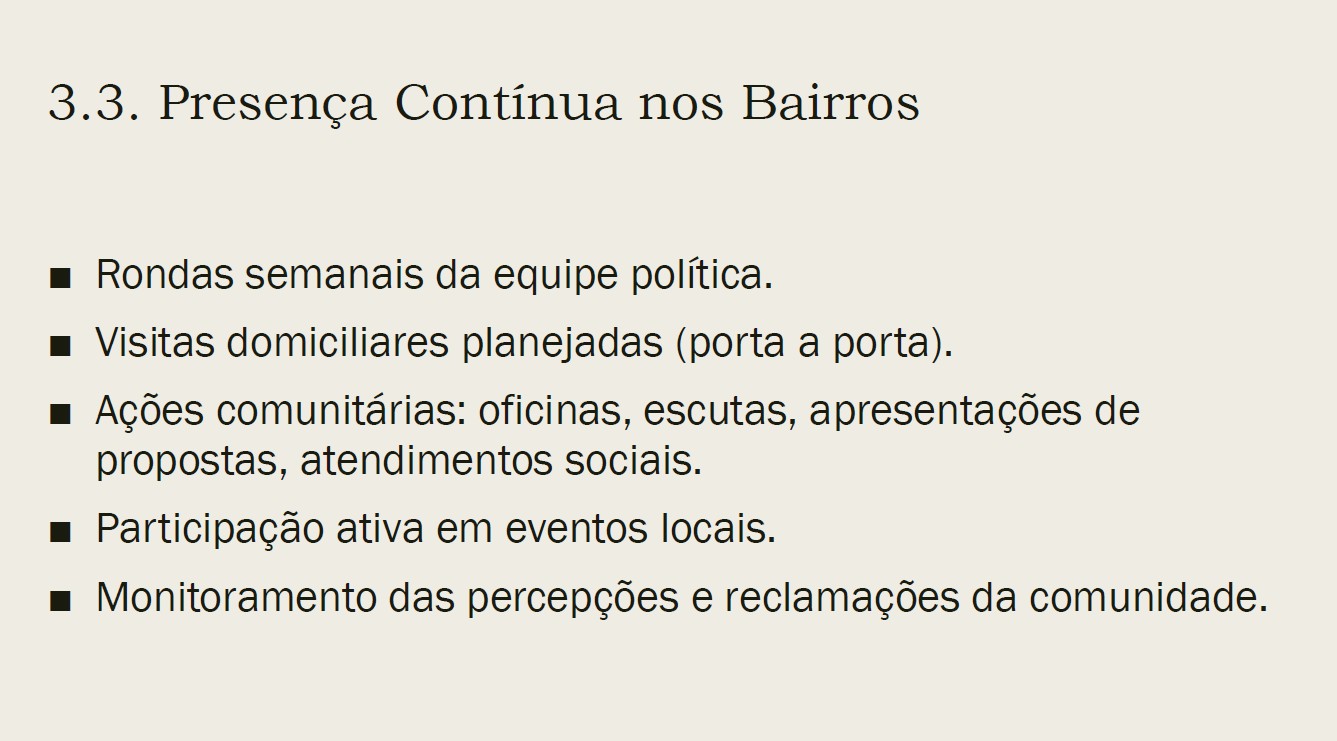 3.3. Presença Contínua nos Bairros

■ Rondas semanais da equipe política.

■ Visitas domiciliares planejadas (porta a porta).

■ Ações comunitárias: oficinas, escutas, apresentações de propostas, atendimentos sociais.

■ Participação ativa em eventos locais.

■ Monitoramento das percepções e reclamações da comunidade.